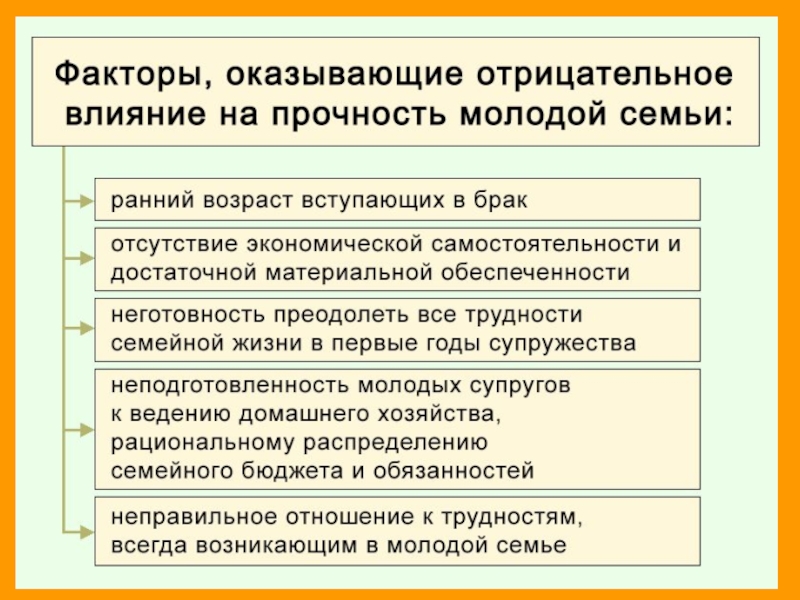 Факторы, оказывающие отрицательное влияние на прочность молодой семьи:

ранний возраст вступающих в брак

отсутствие экономической самостоятельности и достаточной материальной обеспеченности

неготовность преодолеть все трудности семейной жизни в первые годы супружества

неподготовленность молодых супругов к ведению домашнего хозяйства, рациональному распределению семейного бюджета и обязанностей

неправильное отношение к трудностям, всегда возникающим в молодой семье